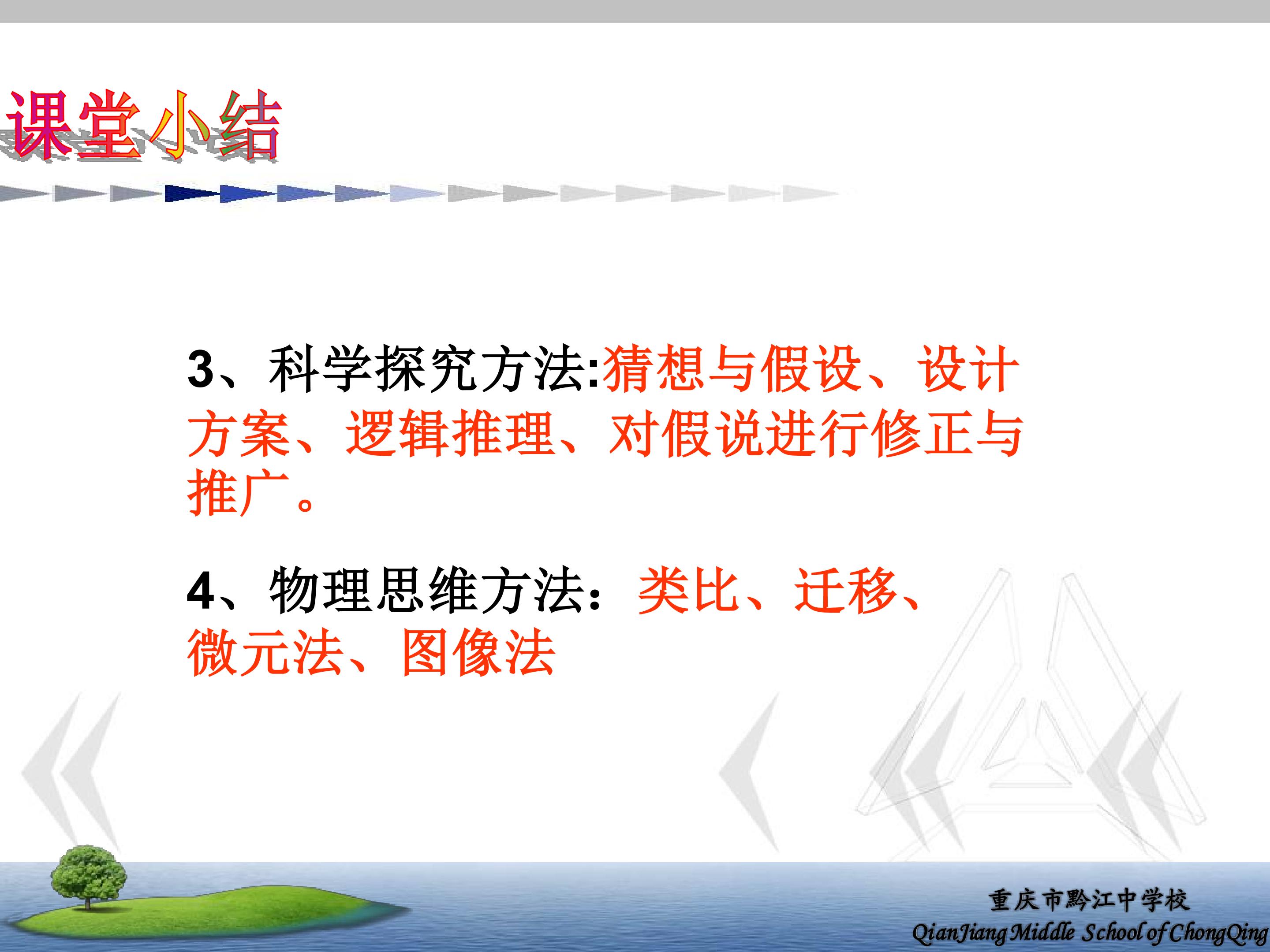 课堂小结

3、科学探究方法:猜想与假设、设计方案、逻辑推理、对假说进行修正与推广。

4、物理思维方法：类比、迁移、微元法、图像法

重庆市黔江中学校
QianJiang Middle School of ChongQing